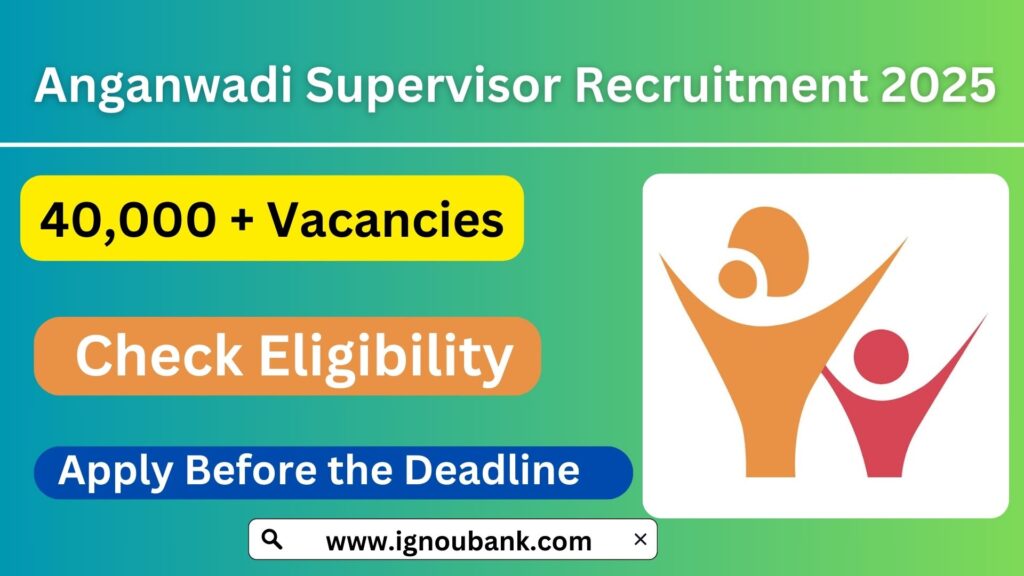 Anganwadi Supervisor Recruitment 2025

40,000 + Vacancies

Check Eligibility

Apply Before the Deadline

www.ignoubank.com
×